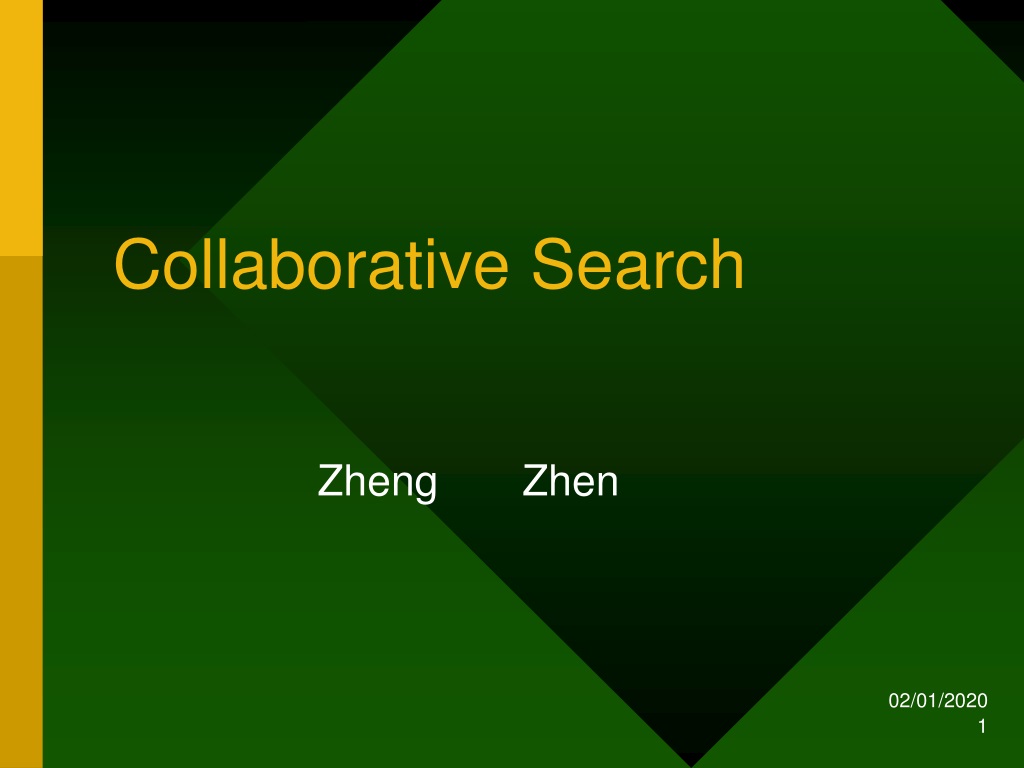 Collaborative Search

Zheng Zhen

02/01/2020
1